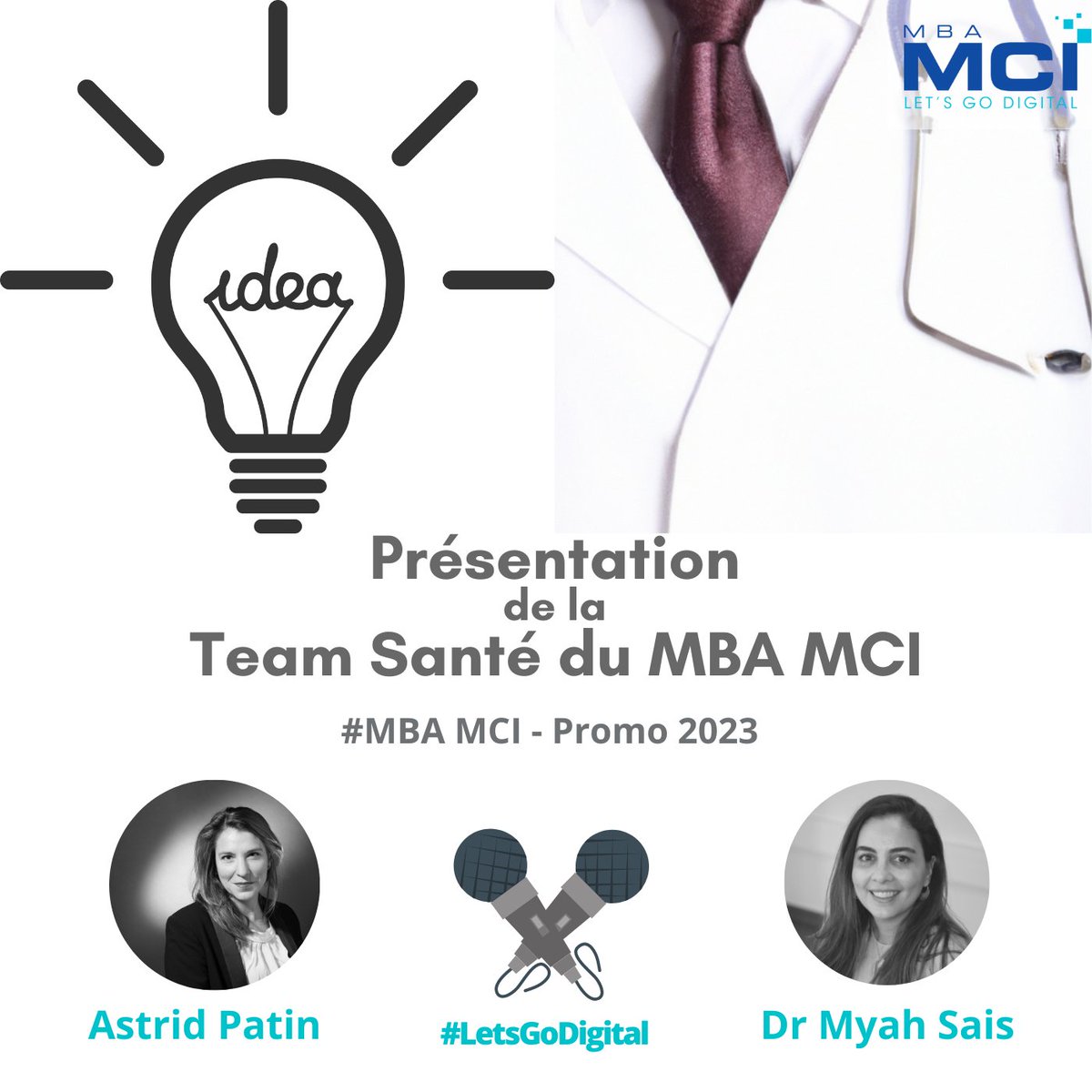 idea

MBA
MCI
LET'S GO DIGITAL

Présentation
de la
Team Santé du MBA MCI

#MBA MCI - Promo 2023

Astrid Patin

#LetsGoDigital

Dr Myah Sais